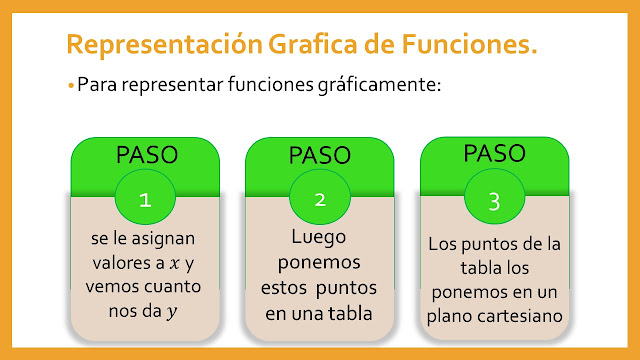 Representación Grafica de Funciones.

• Para representar funciones gráficamente:

PASO

1

se le asignan valores a $x$ y vemos cuanto nos da $y$

PASO

2

Luego ponemos estos puntos en una tabla

PASO

3

Los puntos de la tabla los ponemos en un plano cartesiano